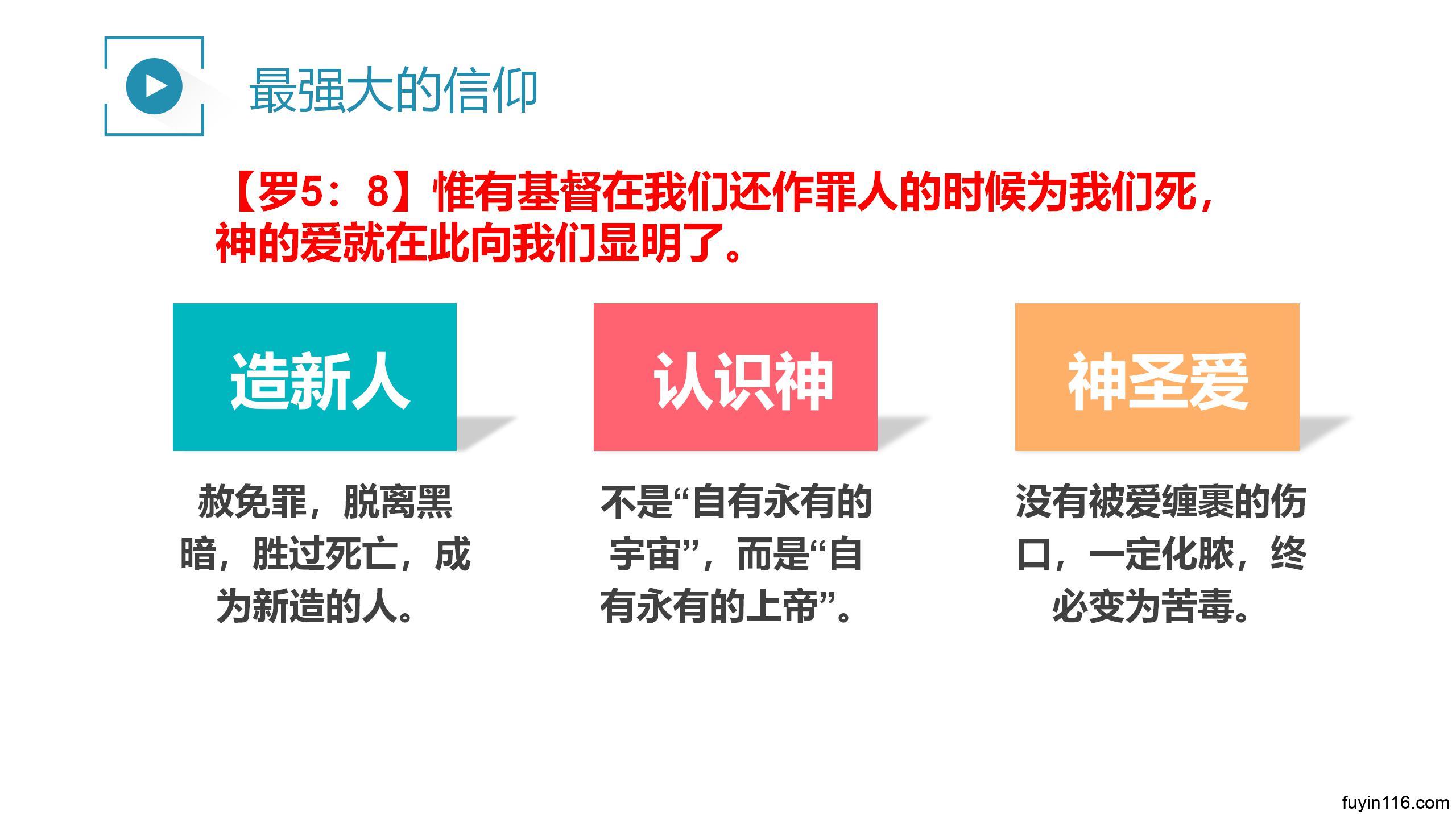 最强大的信仰

【罗5：8】惟有基督在我们还作罪人的时候为我们死，神的爱就在此向我们显明了。

造新人

赦免罪，脱离黑暗，胜过死亡，成为新造的人。

认识神

不是“自有永有的宇宙”，而是“自有永有的上帝”。

神圣爱

没有被爱缠裹的伤口，一定化脓，终必变为苦毒。

fuyin116.com